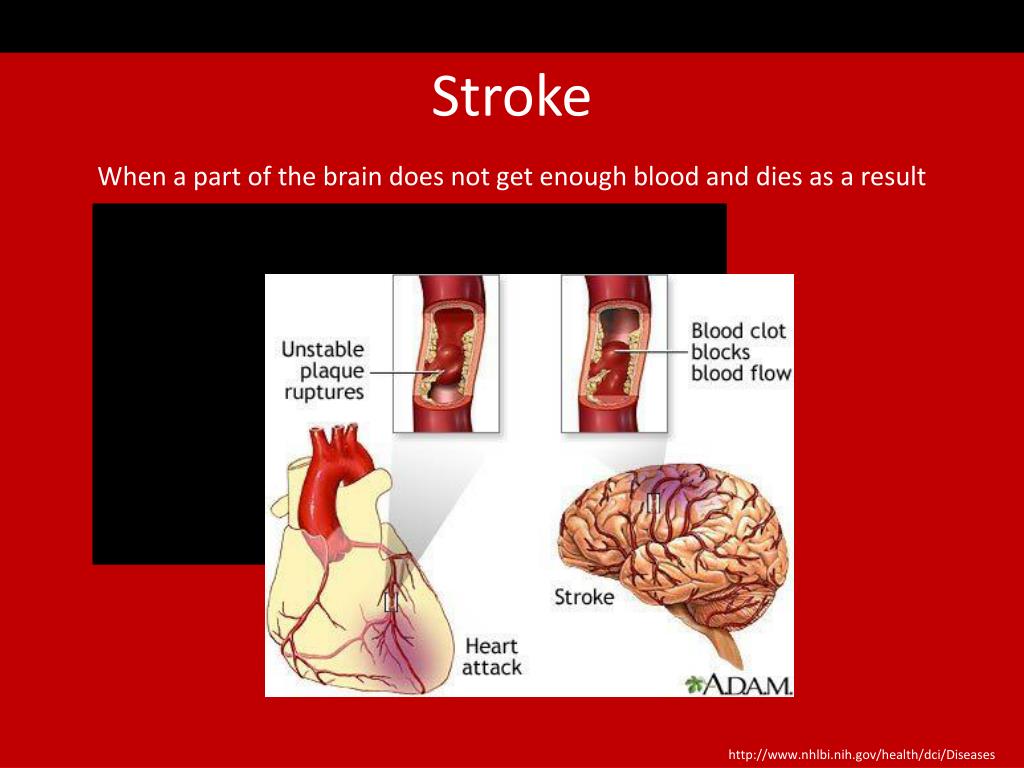 Stroke

When a part of the brain does not get enough blood and dies as a result

Unstable plaque ruptures

Blood clot blocks blood flow

Stroke

Heart attack

A.D.A.M.

http://www.nhlbi.nih.gov/health/dci/Diseases